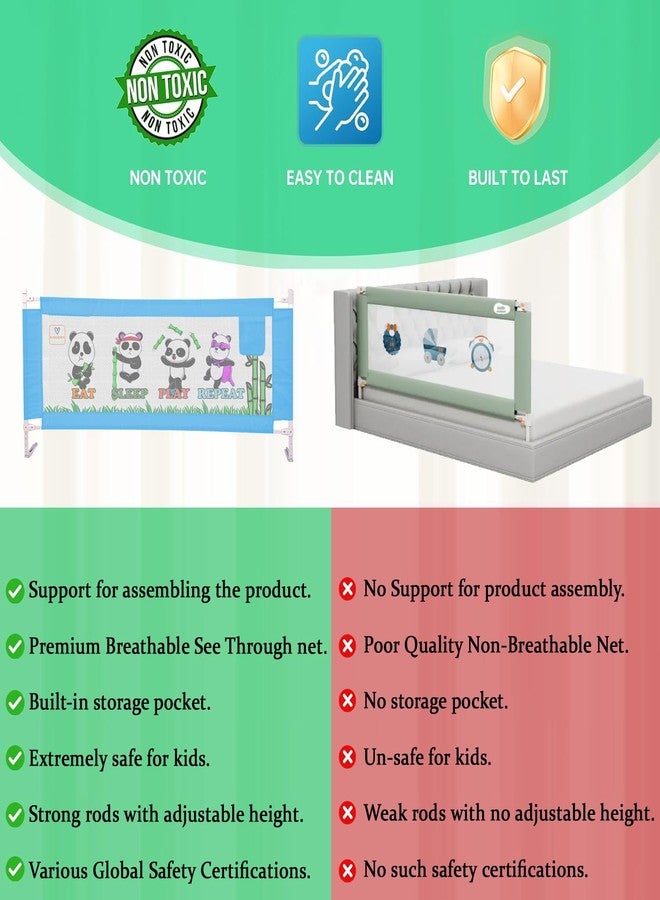 NON TOXIC NON TOXIC NON TOXIC

NON TOXIC

EASY TO CLEAN

BUILT TO LAST

EAT SLEEP PLAY REPEAT

Support for assembling the product.

Premium Breathable See Through net.

Built-in storage pocket.

Extremely safe for kids.

Strong rods with adjustable height.

Various Global Safety Certifications.

No Support for product assembly.

Poor Quality Non-Breathable Net.

No storage pocket.

Un-safe for kids.

Weak rods with no adjustable height.

No such safety certifications.